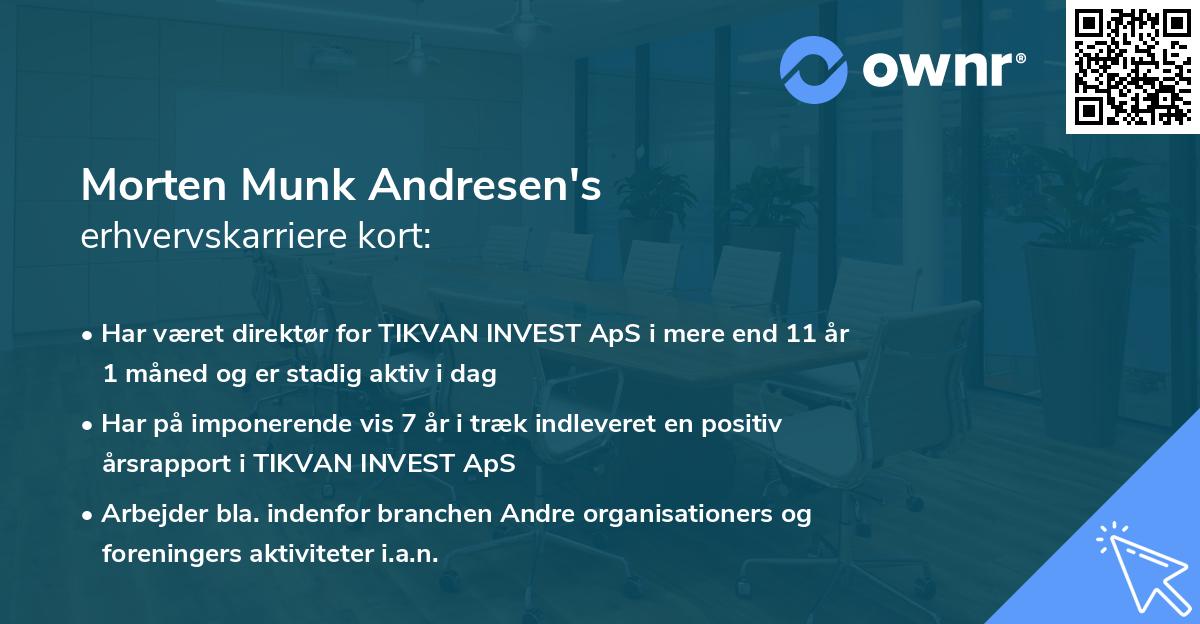 ownr®

Morten Munk Andresen's
erhvervskarriere kort:

• Har været direktør for TIKVAN INVEST ApS i mere end 11 år 1 måned og er stadig aktiv i dag

• Har på imponerende vis 7 år i træk indleveret en positiv årsrapport i TIKVAN INVEST ApS

• Arbejder bla. indenfor branchen Andre organisationers og foreningers aktiviteter i.a.n.